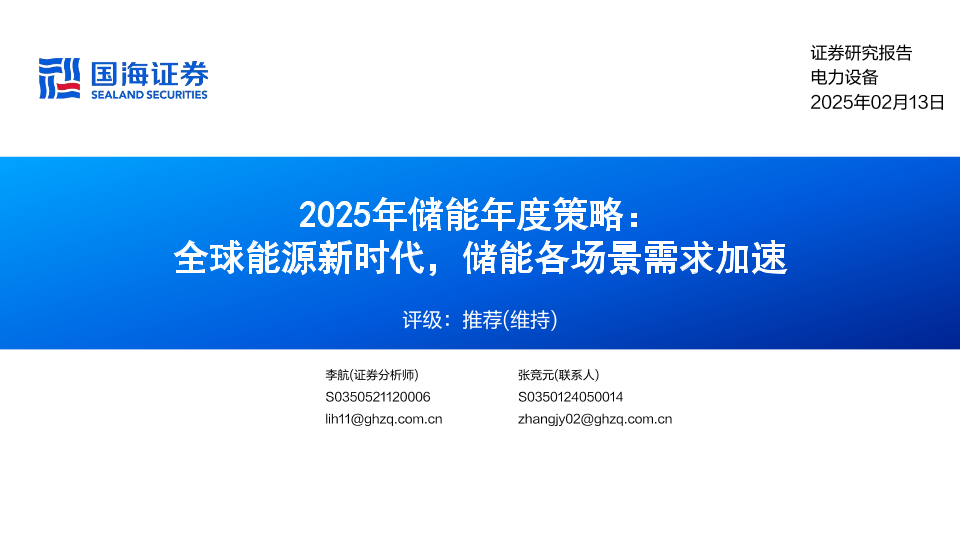 国海证券
SEALAND SECURITIES

证券研究报告
电力设备
2025年02月13日

2025年储能年度策略：
全球能源新时代，储能各场景需求加速

评级：推荐(维持)

李航(证券分析师)
S0350521120006
lih11@ghzq.com.cn

张竞元(联系人)
S0350124050014
zhangjy02@ghzq.com.cn